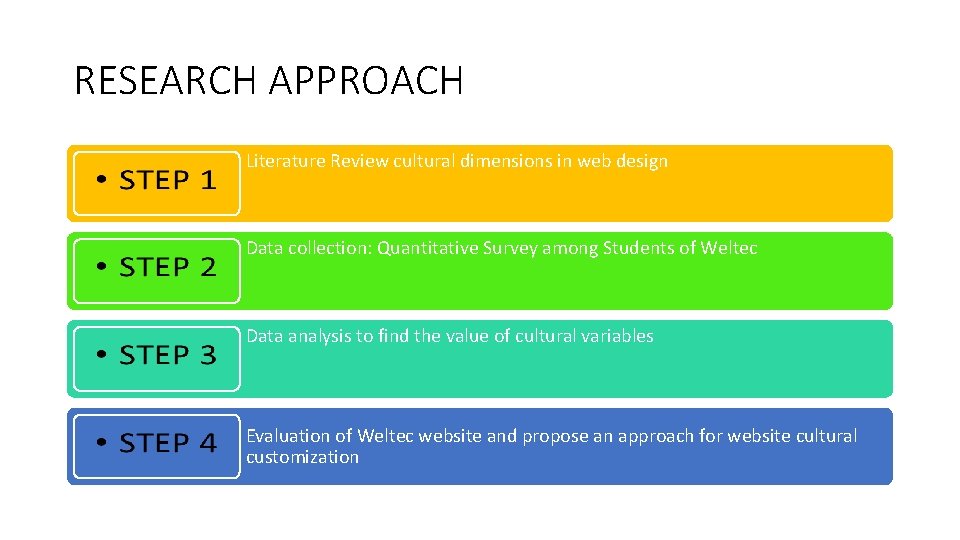 RESEARCH APPROACH

• STEP 1

Literature Review cultural dimensions in web design

• STEP 2

Data collection: Quantitative Survey among Students of Weltec

• STEP 3

Data analysis to find the value of cultural variables

• STEP 4

Evaluation of Weltec website and propose an approach for website cultural customization